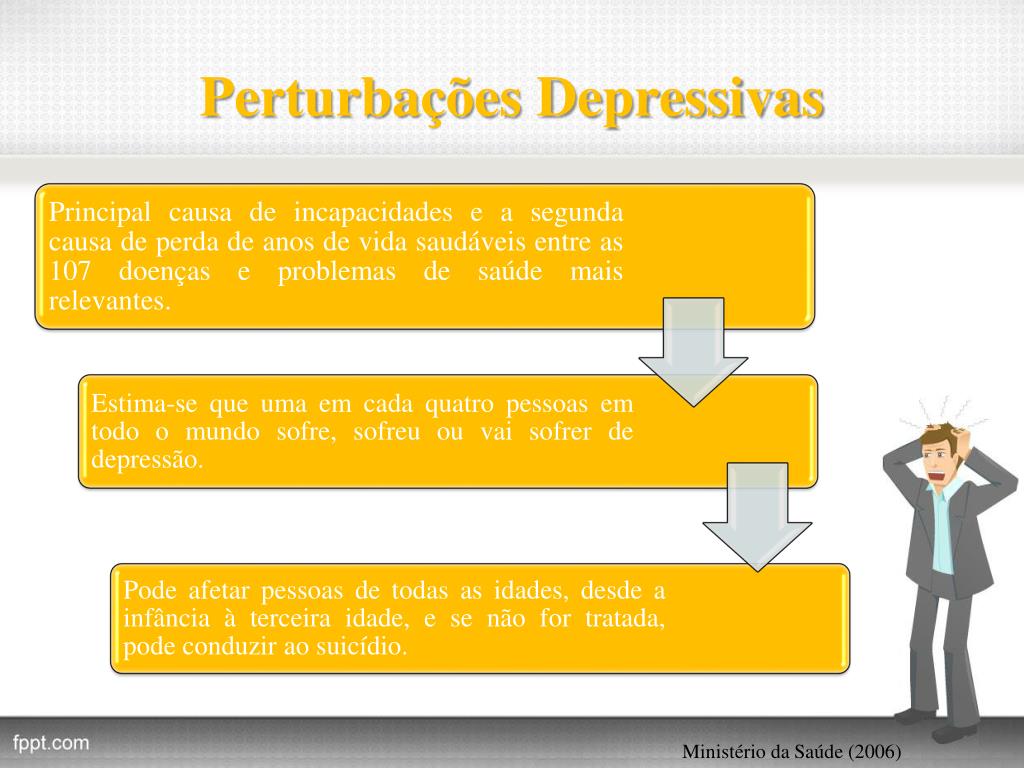 Perturbações Depressivas

Principal causa de incapacidades e a segunda causa de perda de anos de vida saudáveis entre as 107 doenças e problemas de saúde mais relevantes.

Estima-se que uma em cada quatro pessoas em todo o mundo sofre, sofreu ou vai sofrer de depressão.

Pode afetar pessoas de todas as idades, desde a infância à terceira idade, e se não for tratada, pode conduzir ao suicídio.

fppt.com

Ministério da Saúde (2006)